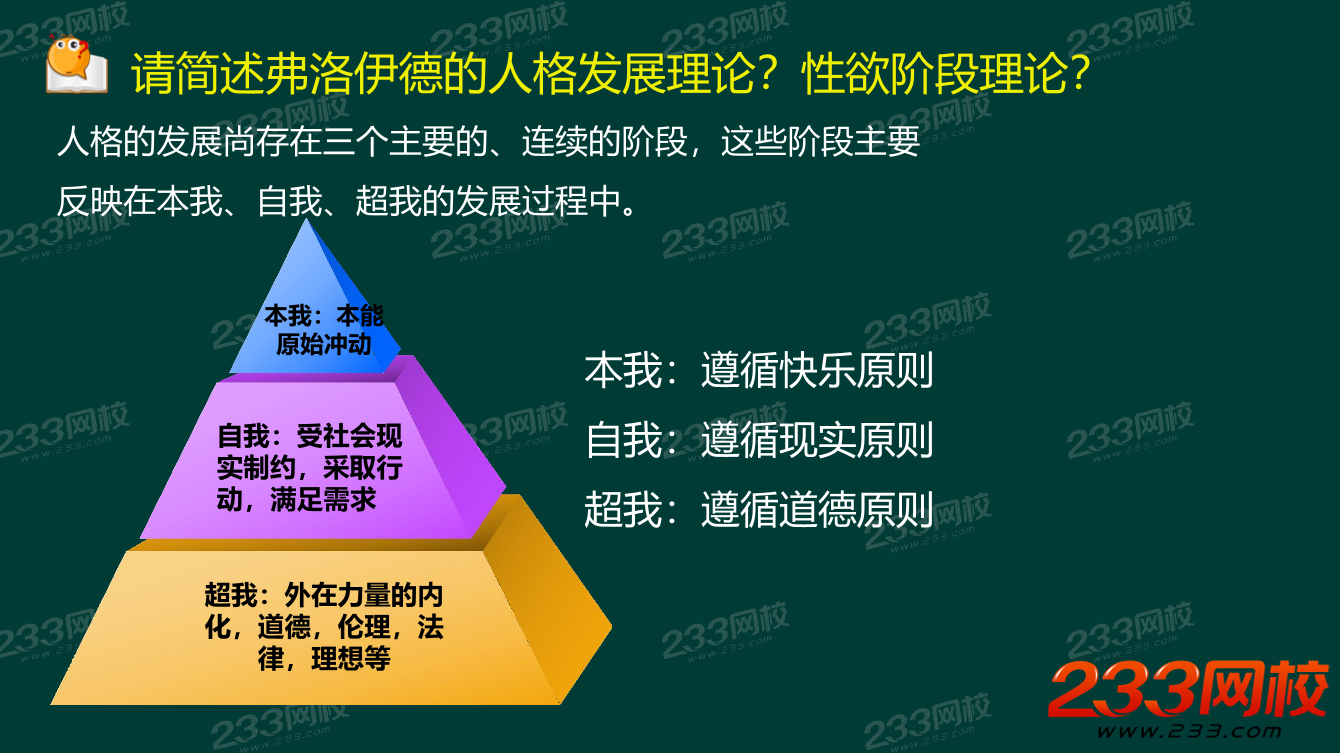 请简述弗洛伊德的人格发展理论？性欲阶段理论？

人格的发展尚存在三个主要的、连续的阶段，这些阶段主要反映在本我、自我、超我的发展过程中。

本我：本能原始冲动

自我：受社会现实制约，采取行动，满足需求

超我：外在力量的内化，道德，伦理，法律，理想等

本我：遵循快乐原则

自我：遵循现实原则

超我：遵循道德原则

233网校
www.233.com